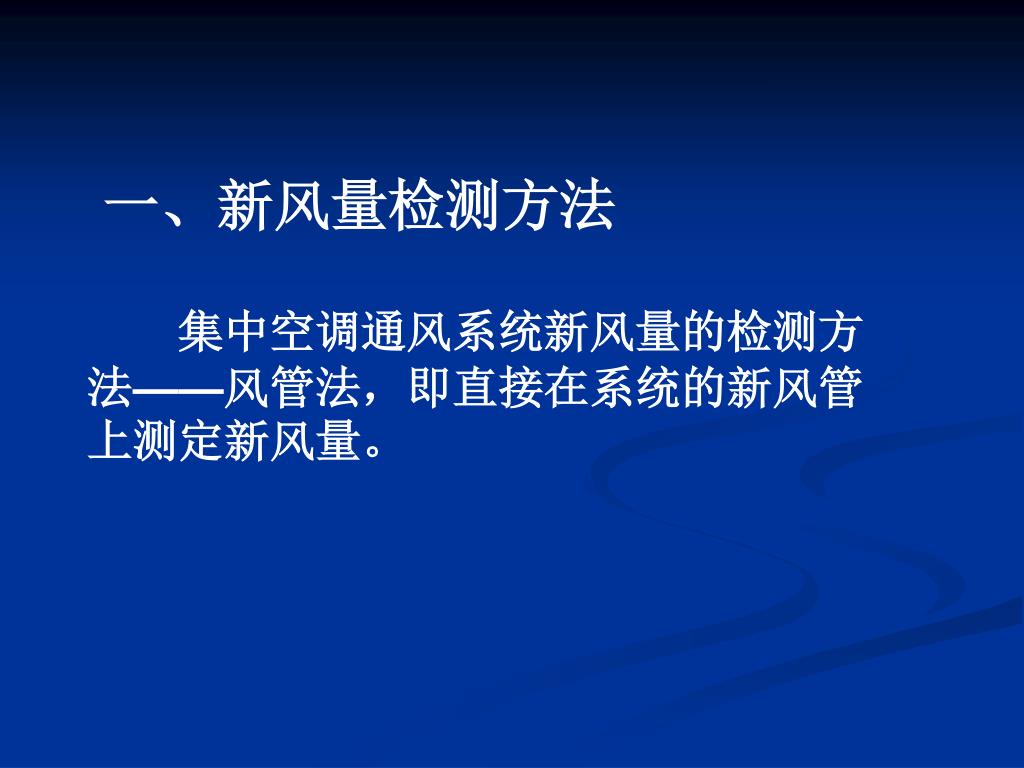 一、新风量检测方法

集中空调通风系统新风量的检测方法——风管法，即直接在系统的新风管上测定新风量。